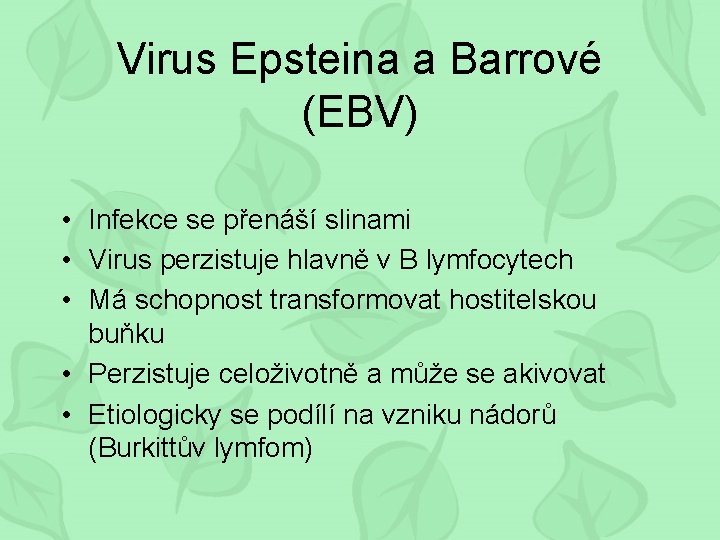 Virus Epsteina a Barrové (EBV)

• Infekce se přenáší slinami
• Virus perzistuje hlavně v B lymfocytech
• Má schopnost transformovat hostitelskou buňku
• Perzistuje celoživotně a může se akivovat
• Etiologicky se podílí na vzniku nádorů (Burkittův lymfom)